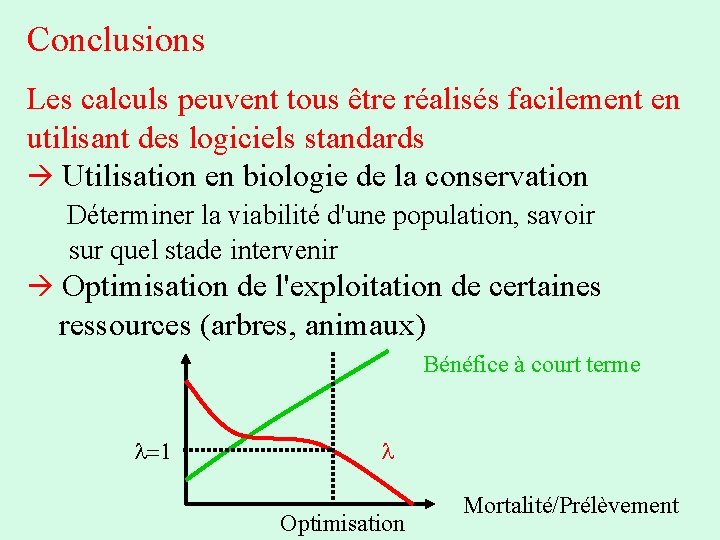 Conclusions

Les calculs peuvent tous être réalisés facilement en utilisant des logiciels standards

→ Utilisation en biologie de la conservation

Déterminer la viabilité d'une population, savoir sur quel stade intervenir

→ Optimisation de l'exploitation de certaines ressources (arbres, animaux)

Bénéfice à court terme

$\lambda=1$

$\lambda$

Mortalité/Prélèvement

Optimisation